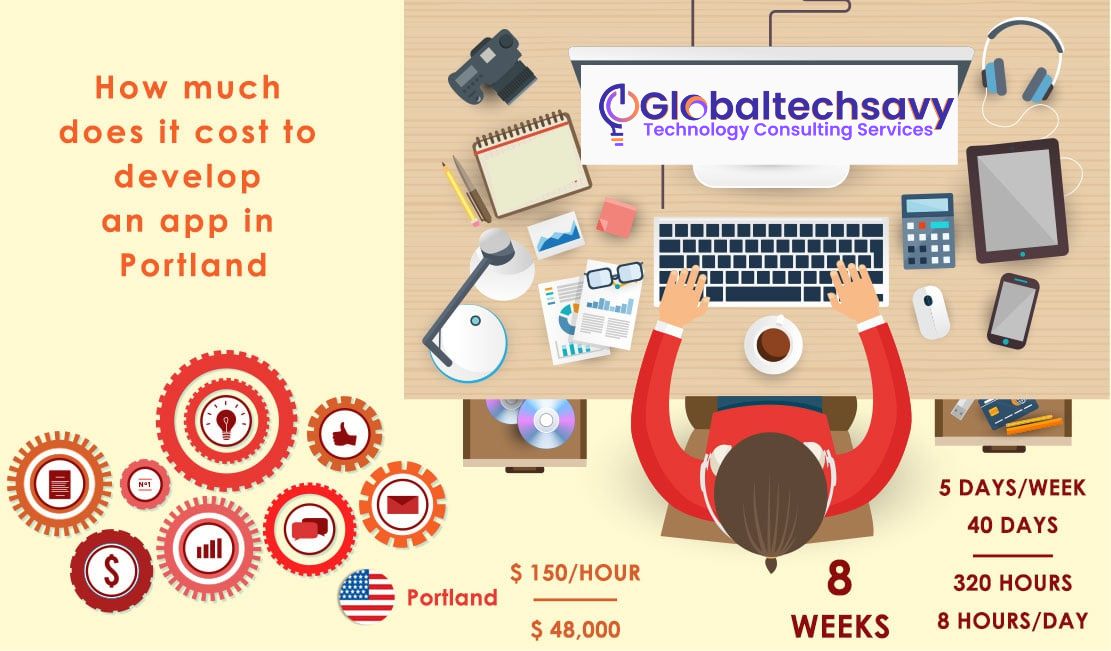 How much does it cost to develop an app in Portland

Globaltechsavy
Technology Consulting Services

Nº1

$

Portland

$ 150/HOUR

$ 48,000

8
WEEKS

5 DAYS/WEEK
40 DAYS

320 HOURS
8 HOURS/DAY